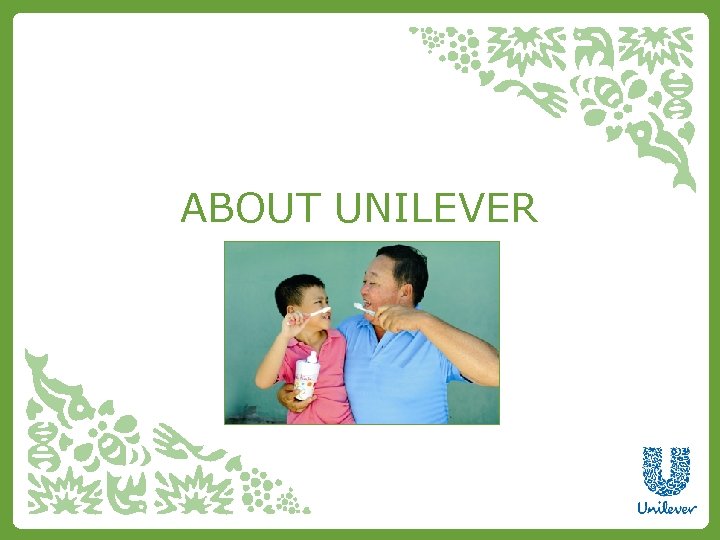 ABOUT UNILEVER

Unilever